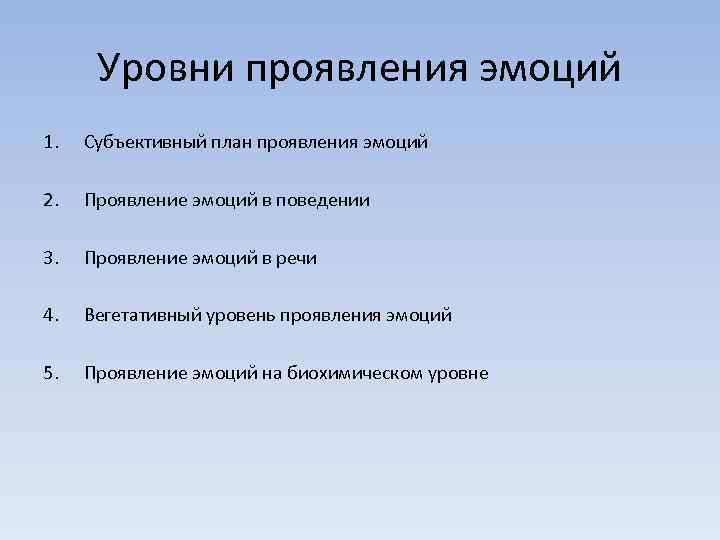 Уровни проявления эмоций

1. Субъективный план проявления эмоций

2. Проявление эмоций в поведении

3. Проявление эмоций в речи

4. Вегетативный уровень проявления эмоций

5. Проявление эмоций на биохимическом уровне